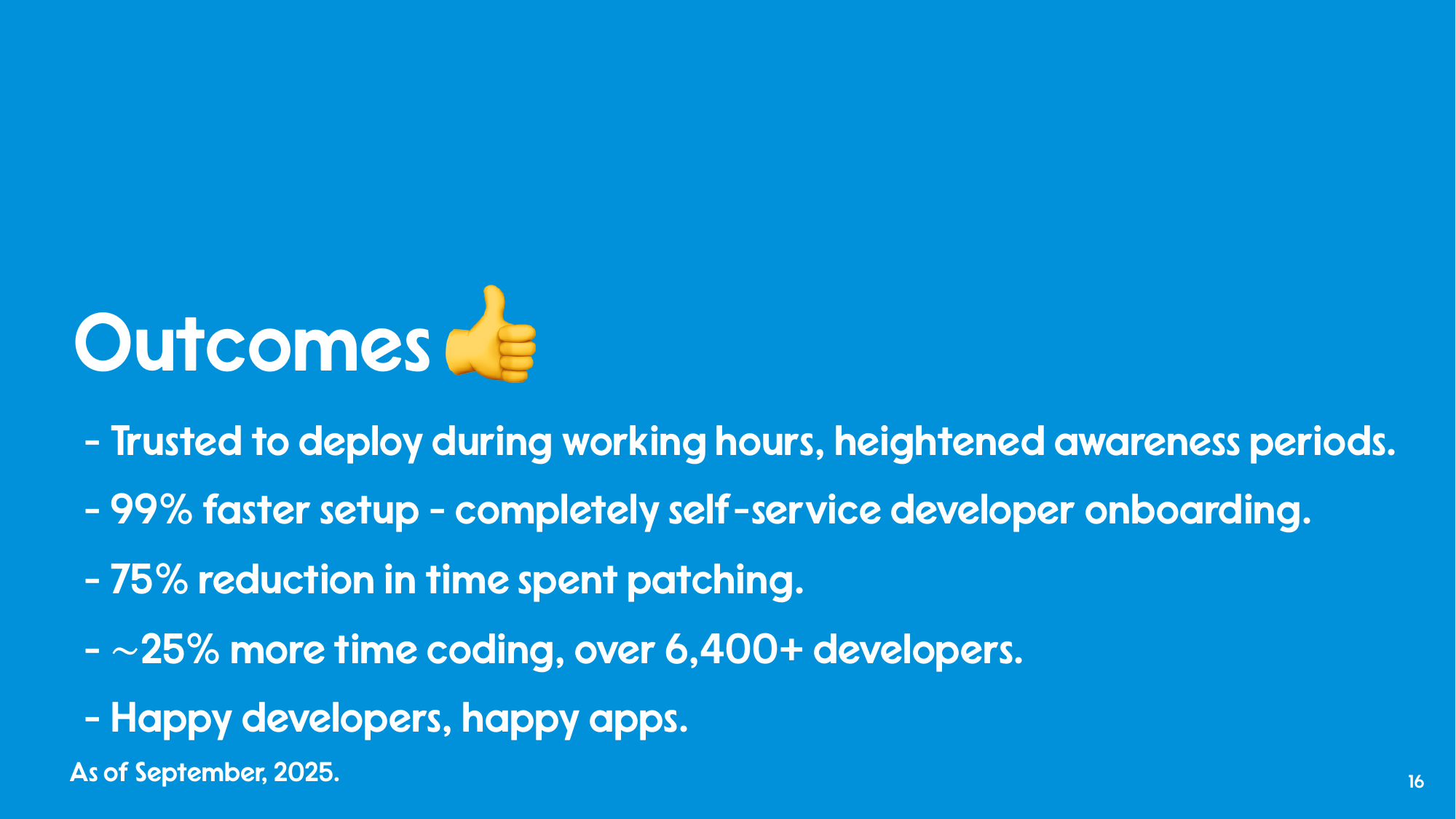 Outcomes 👍

- Trusted to deploy during working hours, heightened awareness periods.
- 99% faster setup - completely self-service developer onboarding.
- 75% reduction in time spent patching.
- ~25% more time coding, over 6,400+ developers.
- Happy developers, happy apps.

As of September, 2025.

16